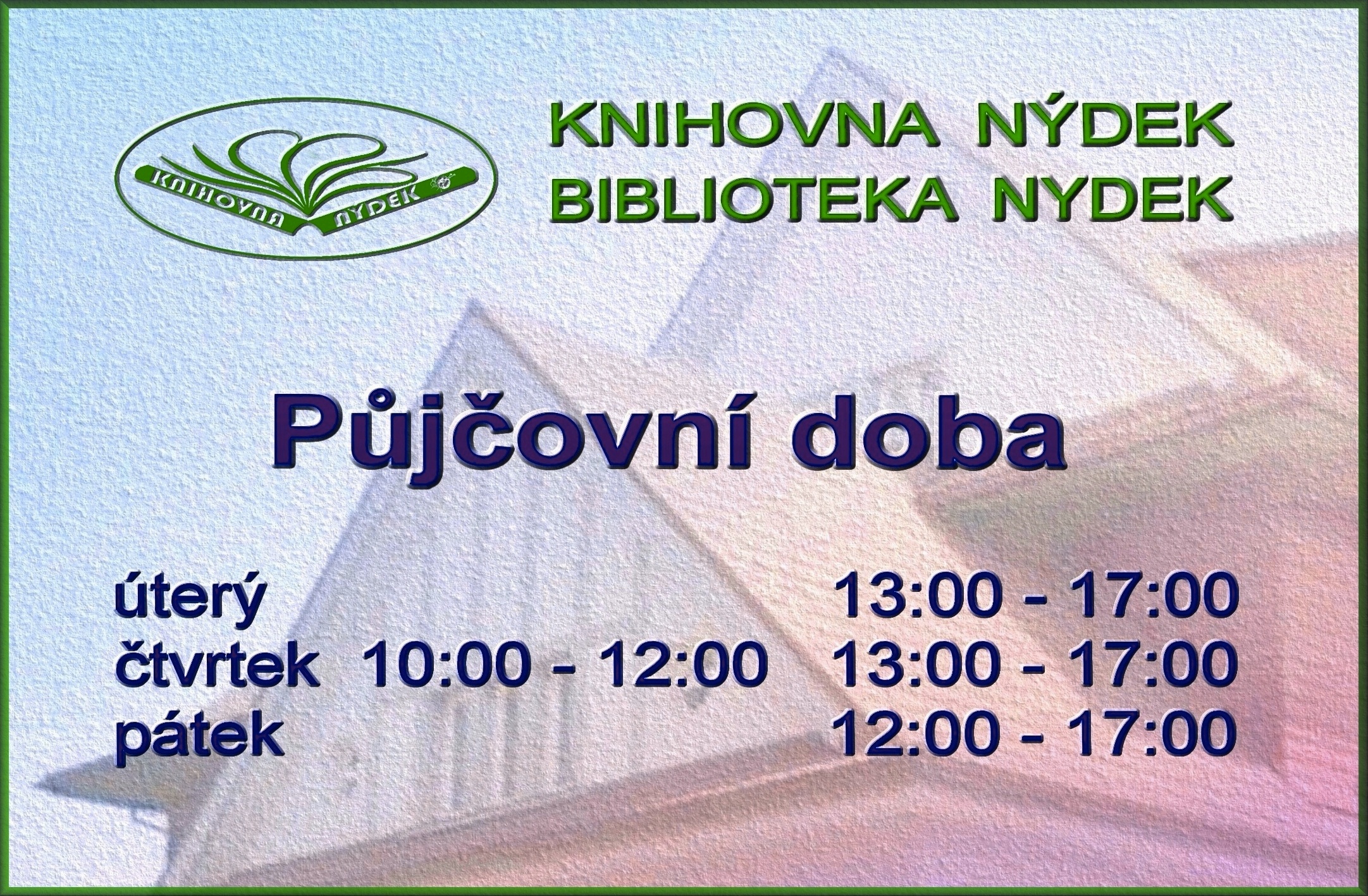 KNIHOVNA NÝDEK

KNIHOVNA NÝDEK
BIBLIOTEKA NYDEK

Půjčovní doba

| | | |
|---|---|---|
| úterý | | 13:00 - 17:00 |
| čtvrtek | 10:00 - 12:00 | 13:00 - 17:00 |
| pátek | | 12:00 - 17:00 |